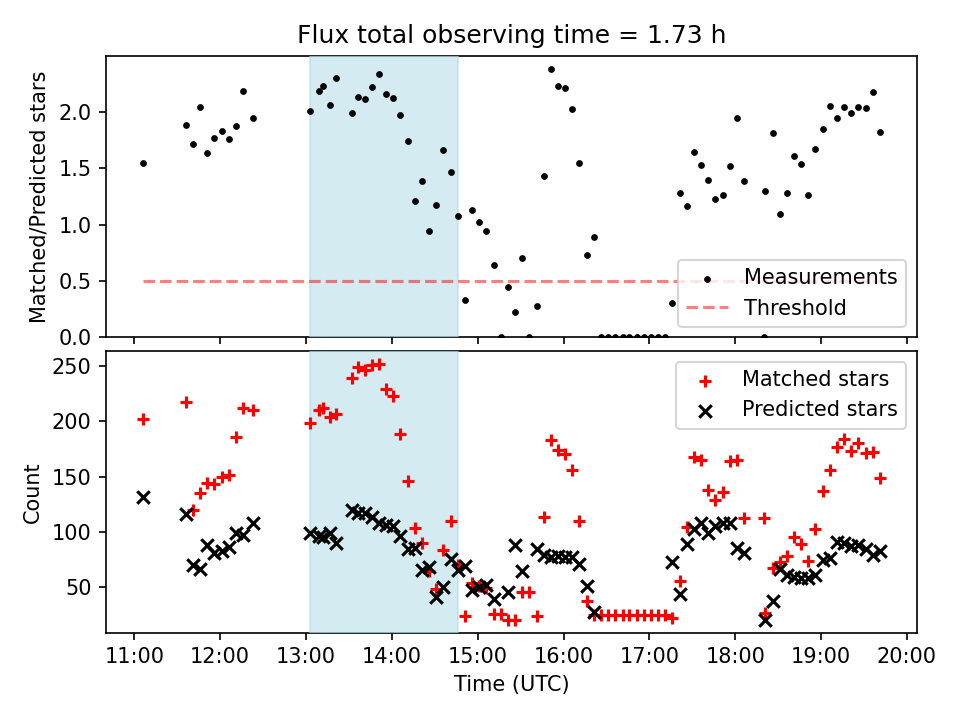 Flux total observing time = 1.73 h

Matched/Predicted stars

2.0
1.5
1.0
0.5
0.0

Measurements
Threshold

Count

250
200
150
100
50

Matched stars
Predicted stars

11:00
12:00
13:00
14:00
15:00
16:00
17:00
18:00
19:00
20:00

Time (UTC)